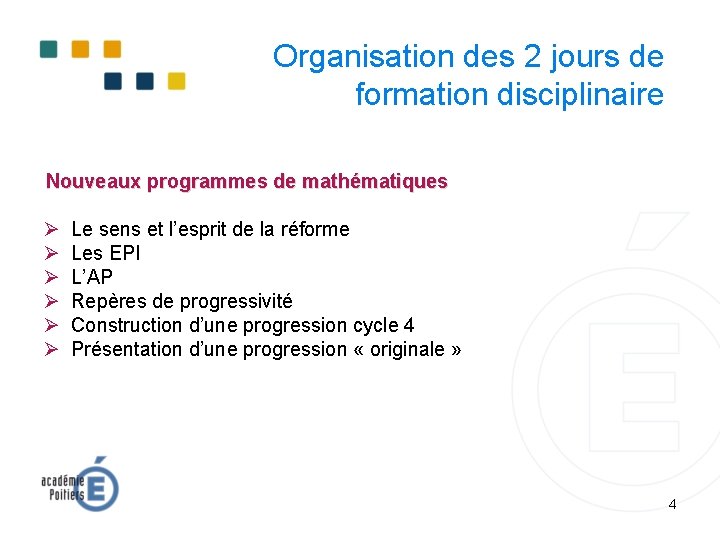 Organisation des 2 jours de formation disciplinaire

Nouveaux programmes de mathématiques

➢ Le sens et l'esprit de la réforme
➢ Les EPI
➢ L'AP
➢ Repères de progressivité
➢ Construction d'une progression cycle 4
➢ Présentation d'une progression « originale »

académie Poitiers

4